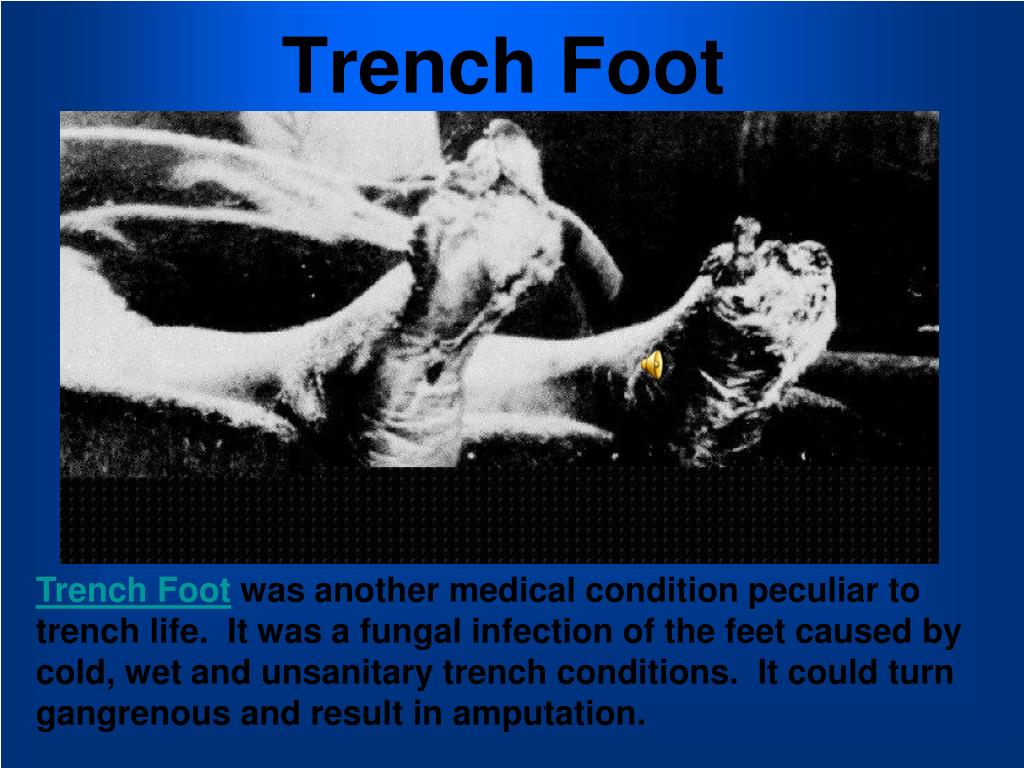 Trench Foot

Trench Foot was another medical condition peculiar to trench life. It was a fungal infection of the feet caused by cold, wet and unsanitary trench conditions. It could turn gangrenous and result in amputation.